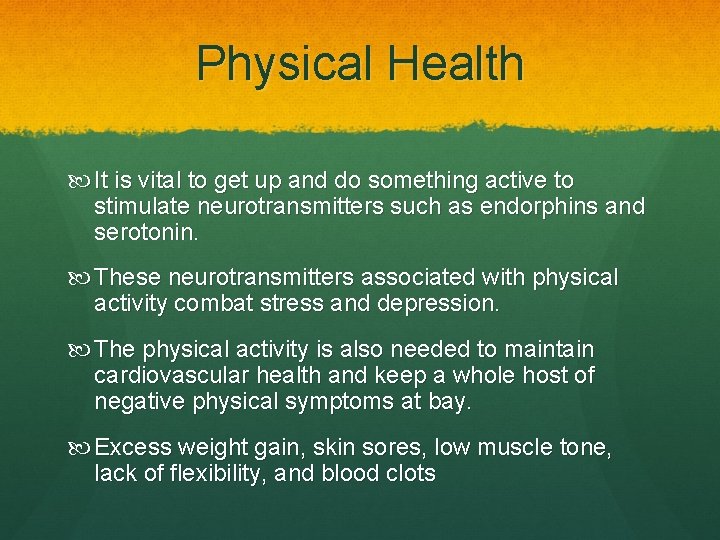 Physical Health

It is vital to get up and do something active to stimulate neurotransmitters such as endorphins and serotonin.

These neurotransmitters associated with physical activity combat stress and depression.

The physical activity is also needed to maintain cardiovascular health and keep a whole host of negative physical symptoms at bay.

Excess weight gain, skin sores, low muscle tone, lack of flexibility, and blood clots